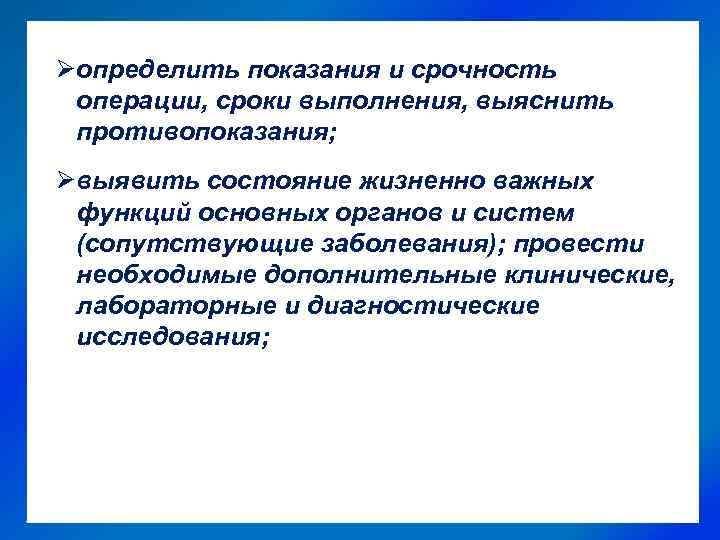 ➢определить показания и срочность операции, сроки выполнения, выяснить противопоказания;

➢выявить состояние жизненно важных функций основных органов и систем (сопутствующие заболевания); провести необходимые дополнительные клинические, лабораторные и диагностические исследования;